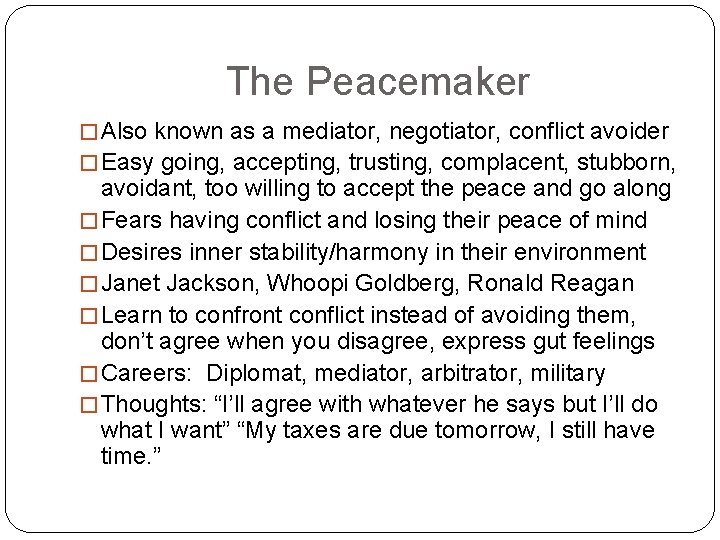 The Peacemaker

□ Also known as a mediator, negotiator, conflict avoider

□ Easy going, accepting, trusting, complacent, stubborn, avoidant, too willing to accept the peace and go along

□ Fears having conflict and losing their peace of mind

□ Desires inner stability/harmony in their environment

□ Janet Jackson, Whoopi Goldberg, Ronald Reagan

□ Learn to confront conflict instead of avoiding them, don't agree when you disagree, express gut feelings

□ Careers: Diplomat, mediator, arbitrator, military

□ Thoughts: "I'll agree with whatever he says but I'll do what I want" "My taxes are due tomorrow, I still have time."